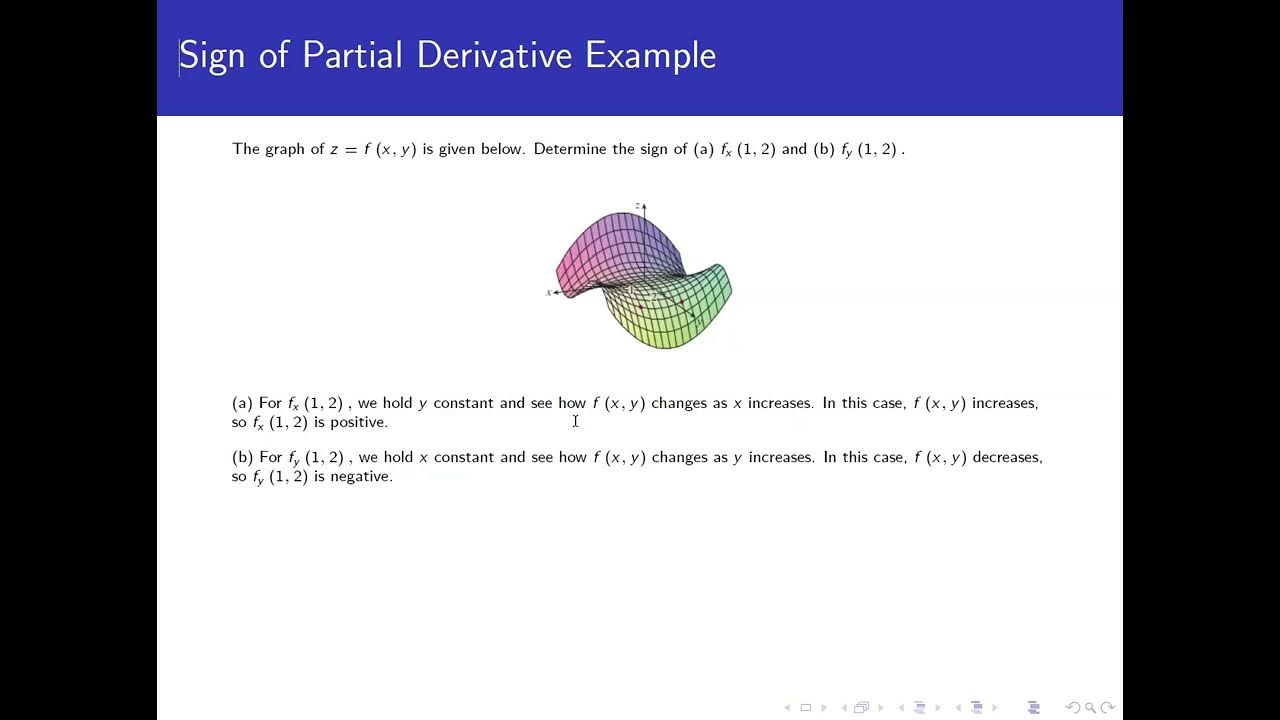 Sign of Partial Derivative Example

The graph of $z = f(x, y)$ is given below. Determine the sign of (a) $f_x(1, 2)$ and (b) $f_y(1, 2)$.

z

x

(a) For $f_x(1, 2)$, we hold $y$ constant and see how $f(x, y)$ changes as $x$ increases. In this case, $f(x, y)$ increases, so $f_x(1, 2)$ is positive.

(b) For $f_y(1, 2)$, we hold $x$ constant and see how $f(x, y)$ changes as $y$ increases. In this case, $f(x, y)$ decreases, so $f_y(1, 2)$ is negative.